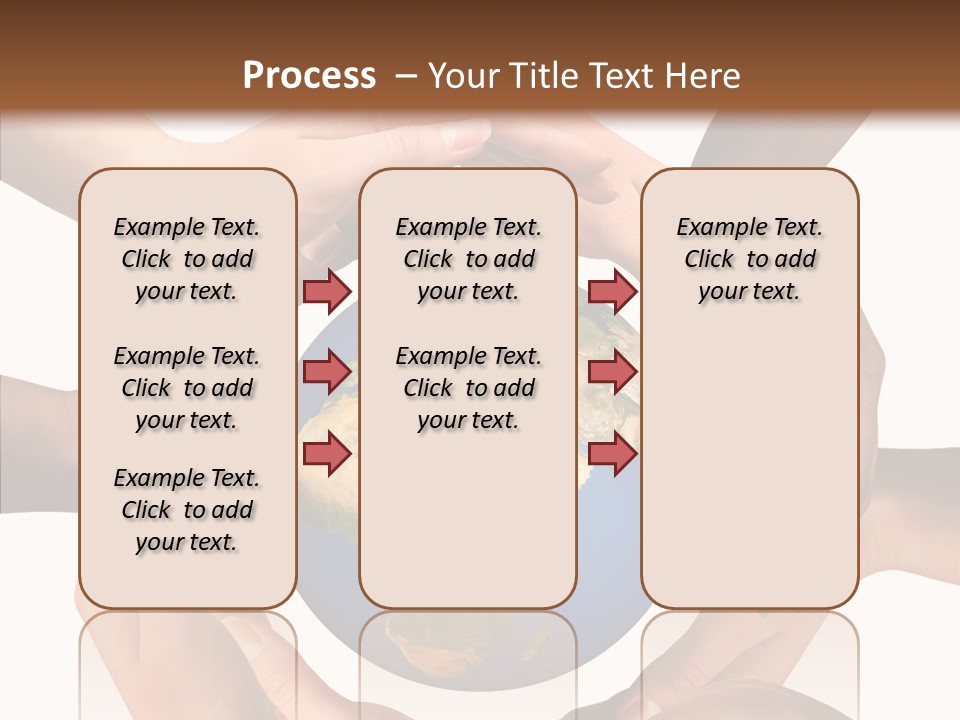 Process – Your Title Text Here

Example Text. Click to add your text.

Example Text. Click to add your text.

Example Text. Click to add your text.

Example Text. Click to add your text.

Example Text. Click to add your text.

Example Text. Click to add your text.